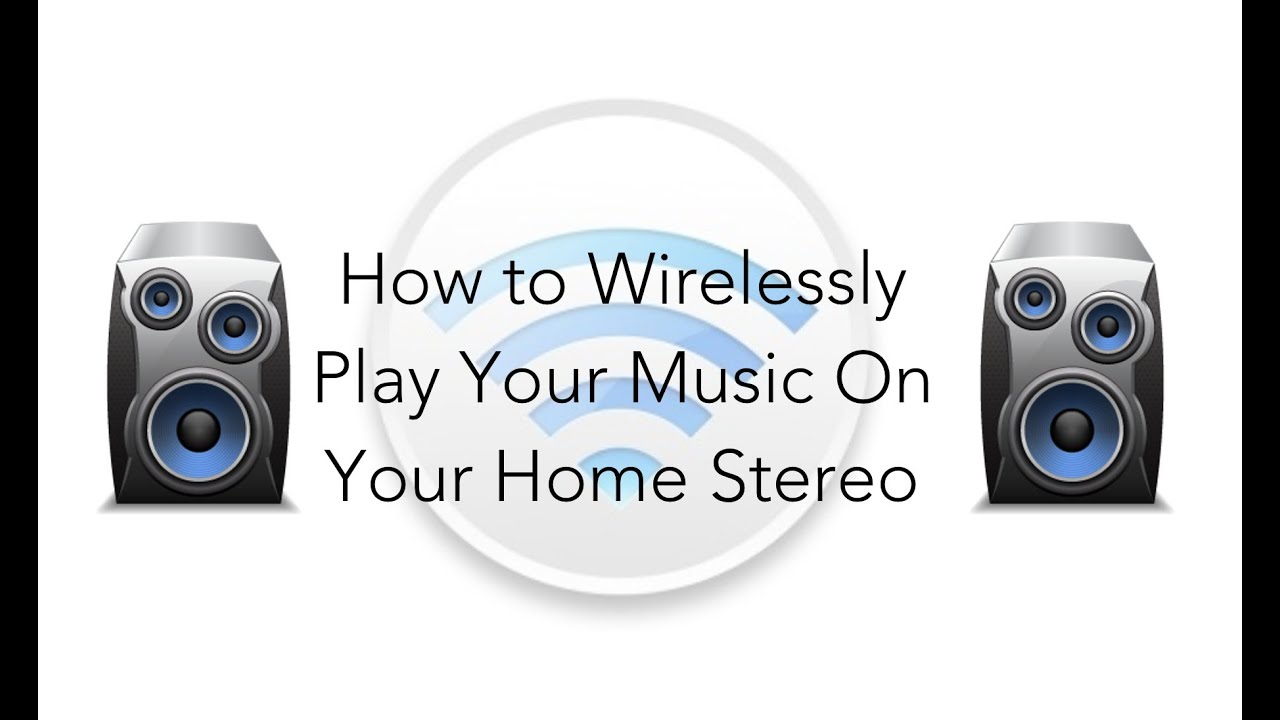 How to Wirelessly Play Your Music On Your Home Stereo